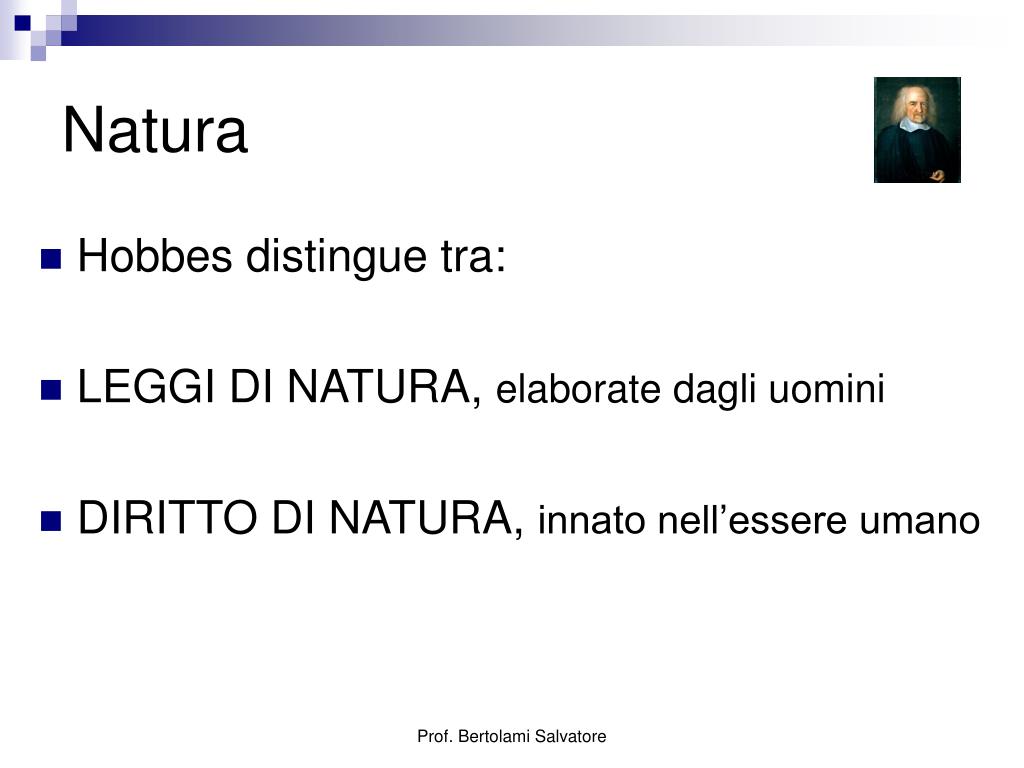 Natura

Hobbes distingue tra:

LEGGI DI NATURA, elaborate dagli uomini

DIRITTO DI NATURA, innato nell’essere umano

Prof. Bertolami Salvatore